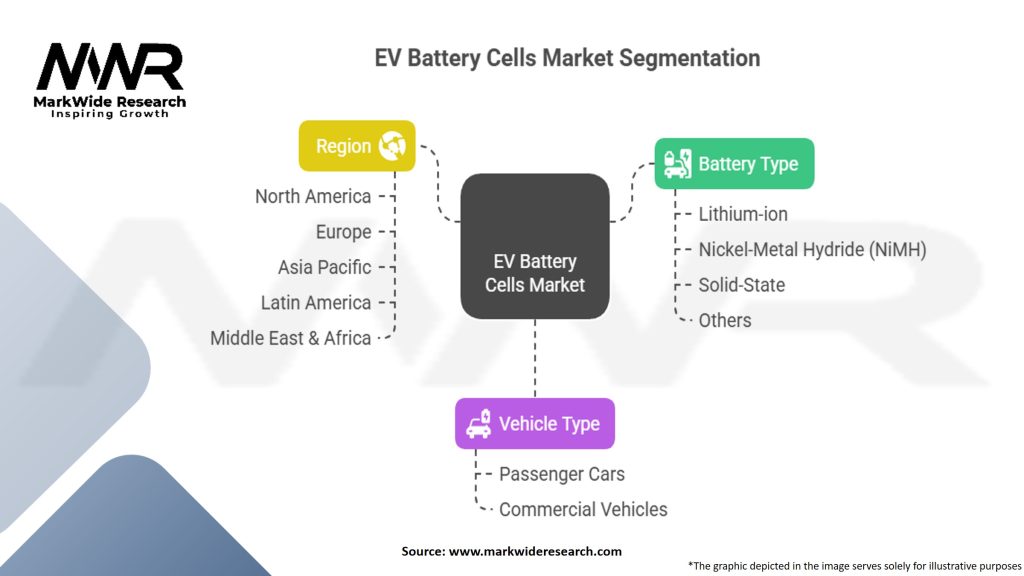 MWR
MarkWide Research
Inspiring Growth

EV Battery Cells Market Segmentation

Region
North America
Europe
Asia Pacific
Latin America
Middle East & Africa

EV Battery Cells Market

Battery Type
Lithium-ion
Nickel-Metal Hydride (NiMH)
Solid-State
Others

Vehicle Type
Passenger Cars
Commercial Vehicles

Source: www.markwideresearch.com

*The graphic depicted in the image serves solely for illustrative purposes